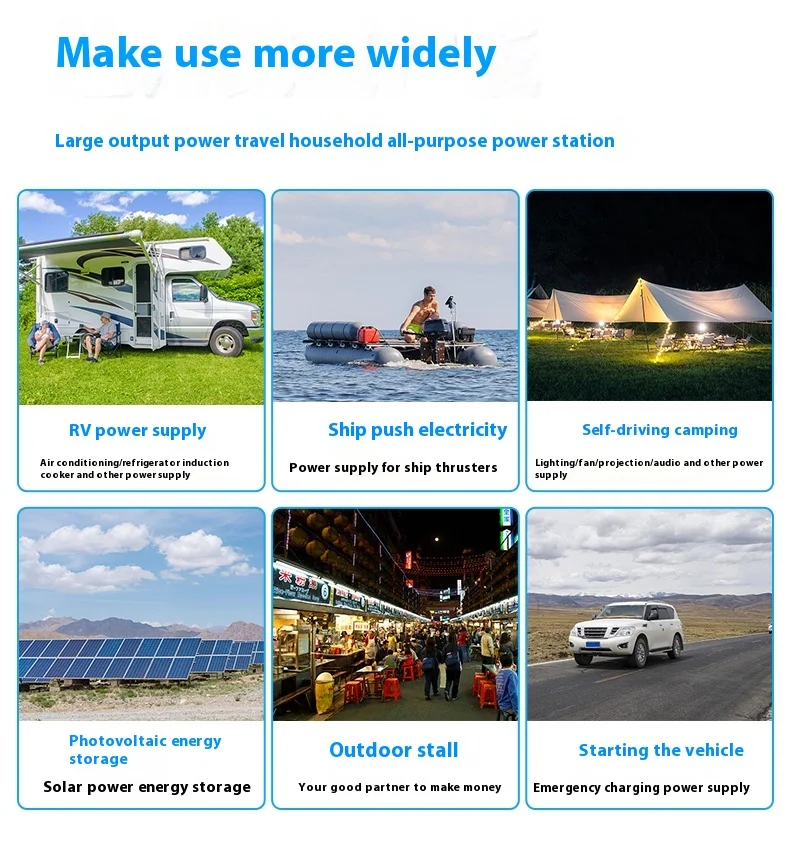 Make use more widely

Large output power travel household all-purpose power station

RV power supply

Air conditioning/refrigerator induction cooker and other power supply

Ship push electricity

Power supply for ship thrusters

Self-driving camping

Lighting/fan/projection/audio and other power supply

Photovoltaic energy storage

Solar power energy storage

Outdoor stall

Your good partner to make money

Starting the vehicle

Emergency charging power supply